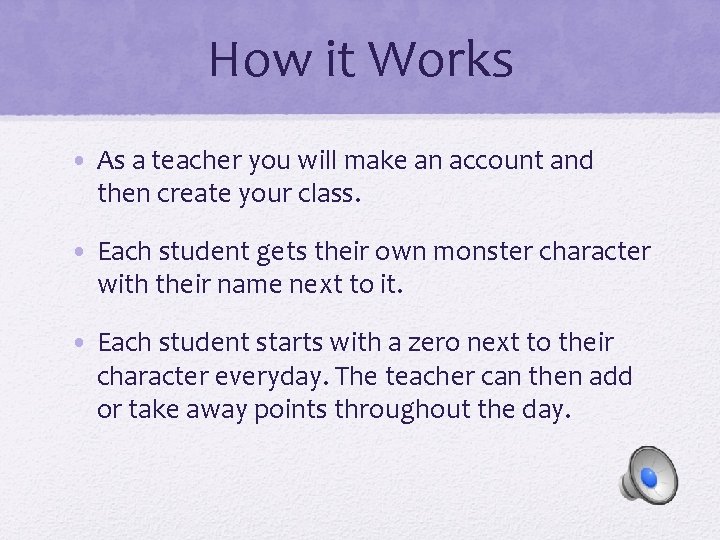 How it Works

• As a teacher you will make an account and then create your class.

• Each student gets their own monster character with their name next to it.

• Each student starts with a zero next to their character everyday. The teacher can then add or take away points throughout the day.